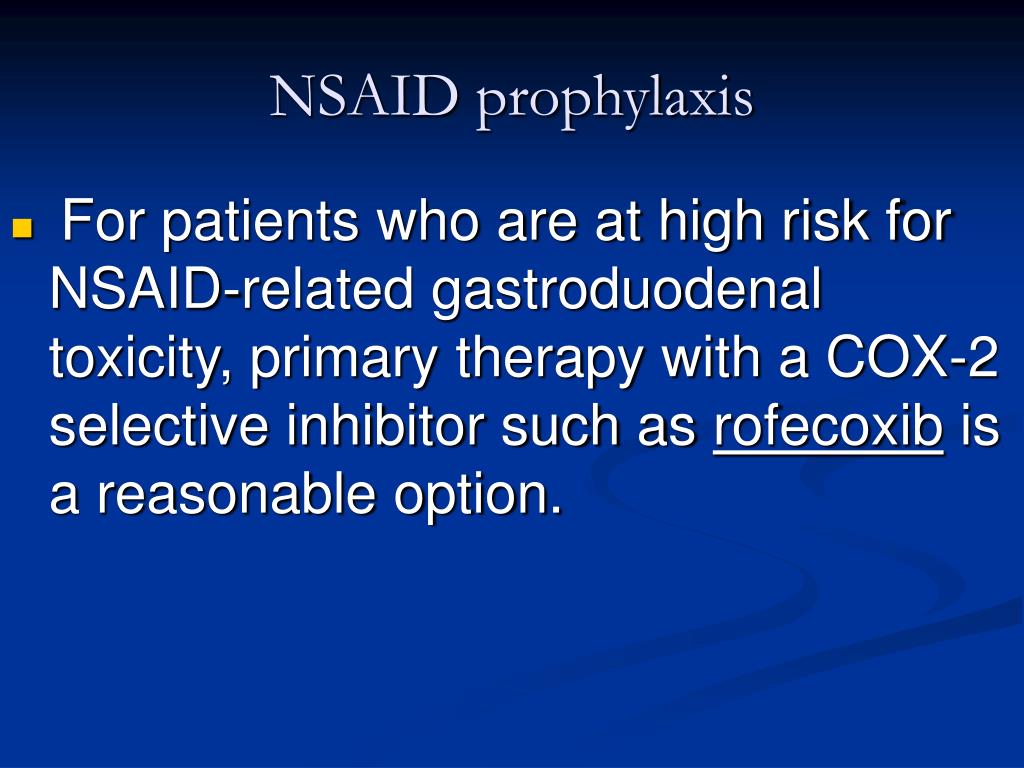 NSAID prophylaxis

For patients who are at high risk for NSAID-related gastroduodenal toxicity, primary therapy with a COX-2 selective inhibitor such as rofecoxib is a reasonable option.